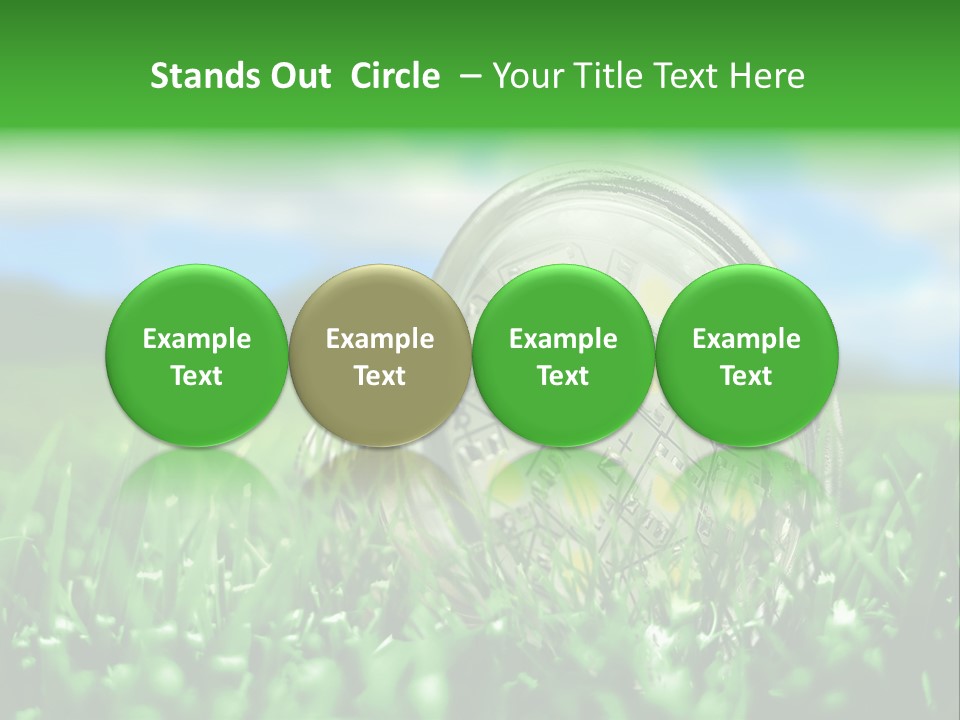 Stands Out Circle – Your Title Text Here

Example Text

Example Text

Example Text

Example Text